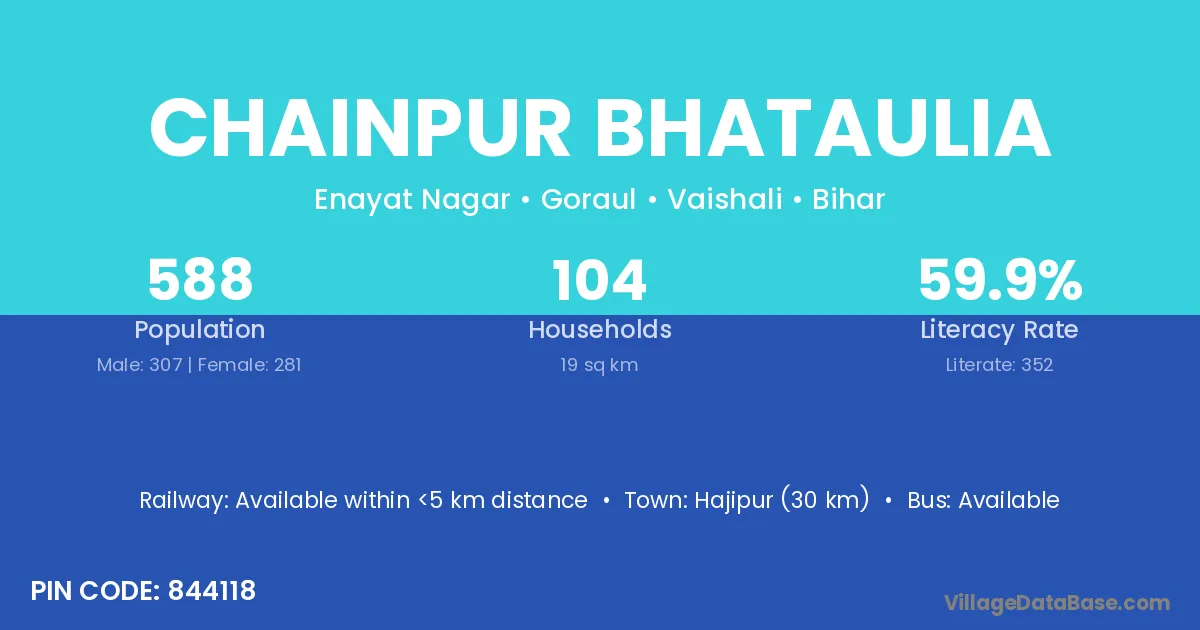 CHAINPUR BHATAULIA

Enayat Nagar • Goraul • Vaishali • Bihar

588
Population
Male: 307 | Female: 281

104
Households
19 sq km

59.9%
Literacy Rate
Literate: 352

Railway: Available within <5 km distance • Town: Hajipur (30 km) • Bus: Available

PIN CODE: 844118

VillageDataBase.com